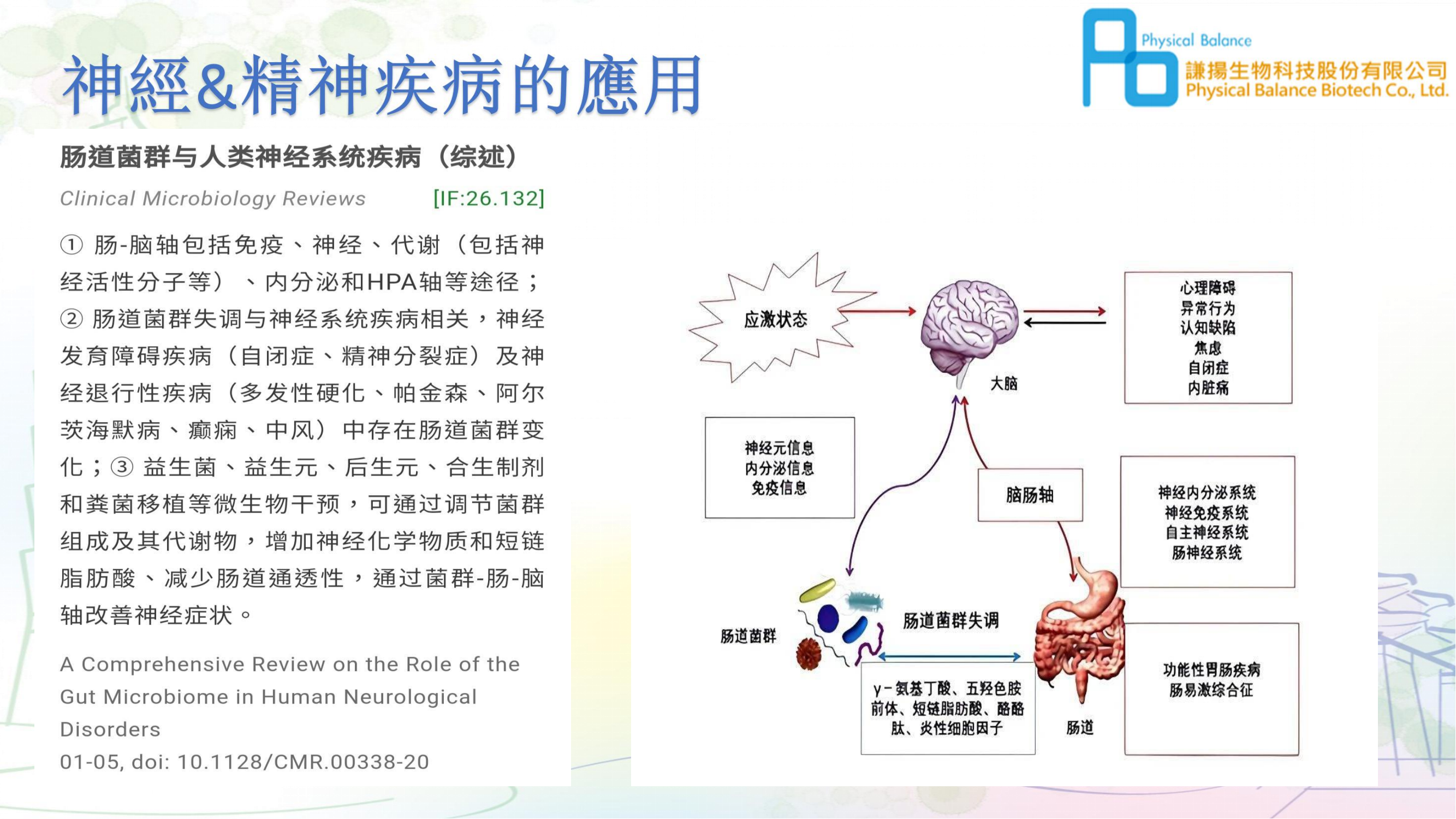 神經&精神疾病的應用

Physical Balance
謙揚生物科技股份有限公司
Physical Balance Biotech Co., Ltd.

肠道菌群与人类神经系统疾病（综述）

Clinical Microbiology Reviews [IF:26.132]

① 肠-脑轴包括免疫、神经、代谢（包括神经活性分子等）、内分泌和HPA轴等途径；② 肠道菌群失调与神经系统疾病相关，神经发育障碍疾病（自闭症、精神分裂症）及神经退行性疾病（多发性硬化、帕金森、阿尔茨海默病、癫痫、中风）中存在肠道菌群变化；③ 益生菌、益生元、后生元、合生制剂和粪菌移植等微生物干预，可通过调节菌群组成及其代谢物，增加神经化学物质和短链脂肪酸、减少肠道通透性，通过菌群-肠-脑轴改善神经症状。

A Comprehensive Review on the Role of the Gut Microbiome in Human Neurological Disorders
01-05, doi: 10.1128/CMR.00338-20

应激状态

大脑

心理障碍
异常行为
认知缺陷
焦虑
自闭症
内脏痛

神经元信息
内分泌信息
免疫信息

脑肠轴

神经内分泌系统
神经免疫系统
自主神经系统
肠神经系统

肠道菌群

肠道菌群失调

γ-氨基丁酸、五羟色胺前体、短链脂肪酸、酪酪肽、炎性细胞因子

肠道

功能性胃肠疾病
肠易激综合征